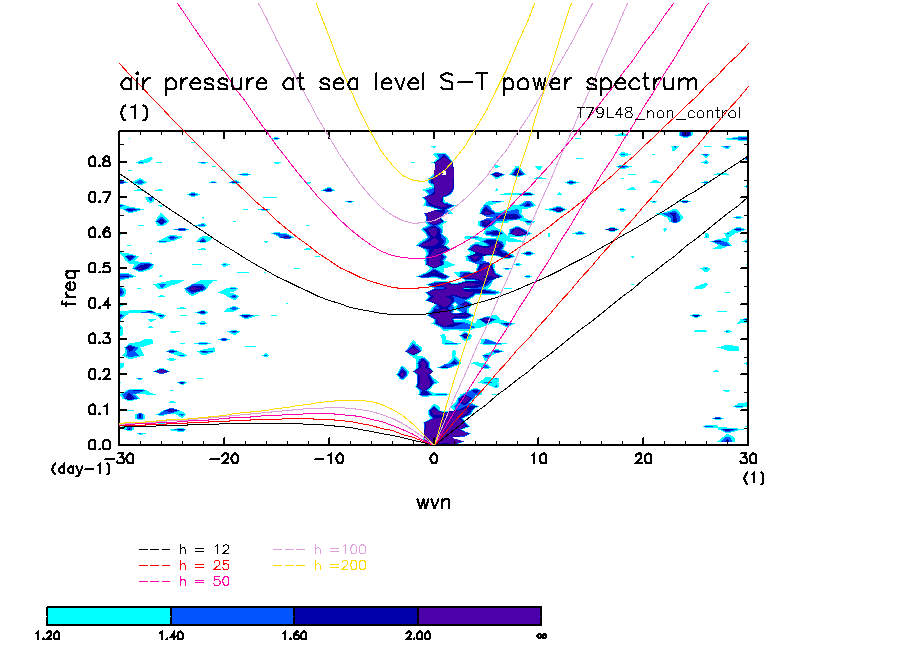 air pressure at sea level S-T power spectrum
(1)
T79L48_non_control

freq
0.8
0.7
0.6
0.5
0.4
0.3
0.2
0.1
0.0
(day-1)
-30 -20 -10 0 10 20 30
(1)
wvn

h = 12
h = 25
h = 50
h =100
h =200

1.20 1.40 1.60 2.00 ∞